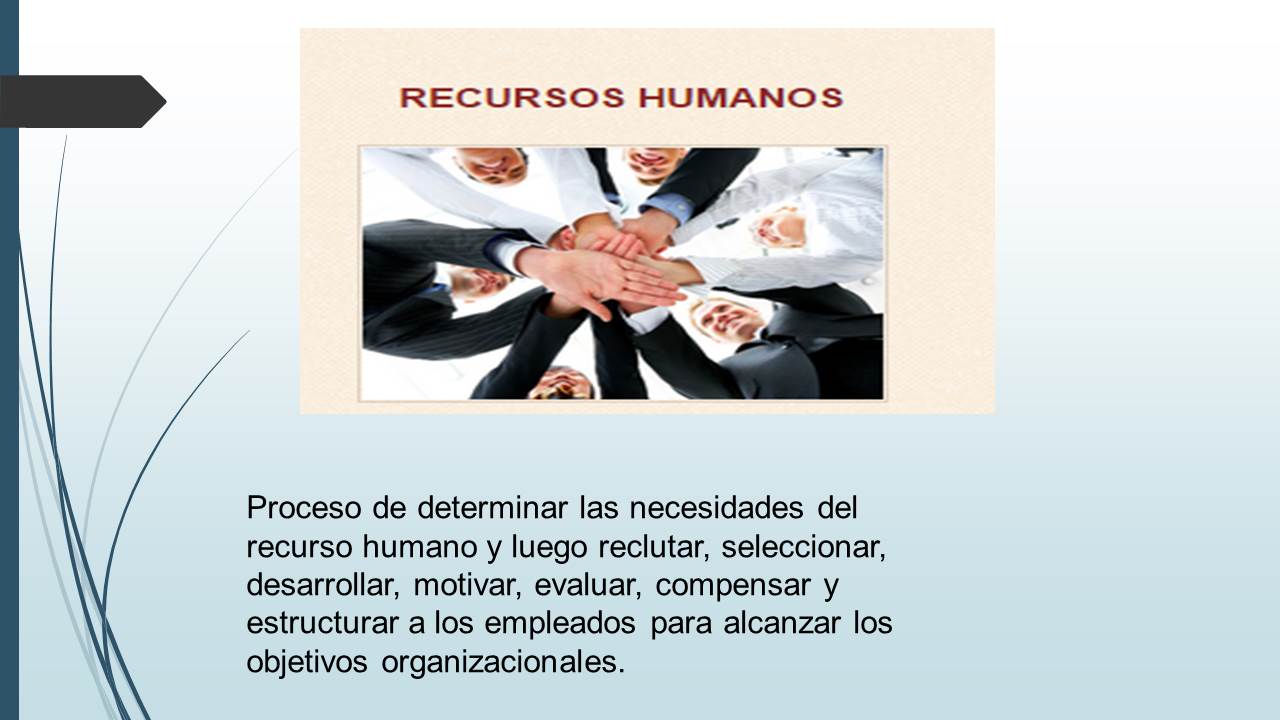 RECURSOS HUMANOS

Proceso de determinar las necesidades del recurso humano y luego reclutar, seleccionar, desarrollar, motivar, evaluar, compensar y estructurar a los empleados para alcanzar los objetivos organizacionales.